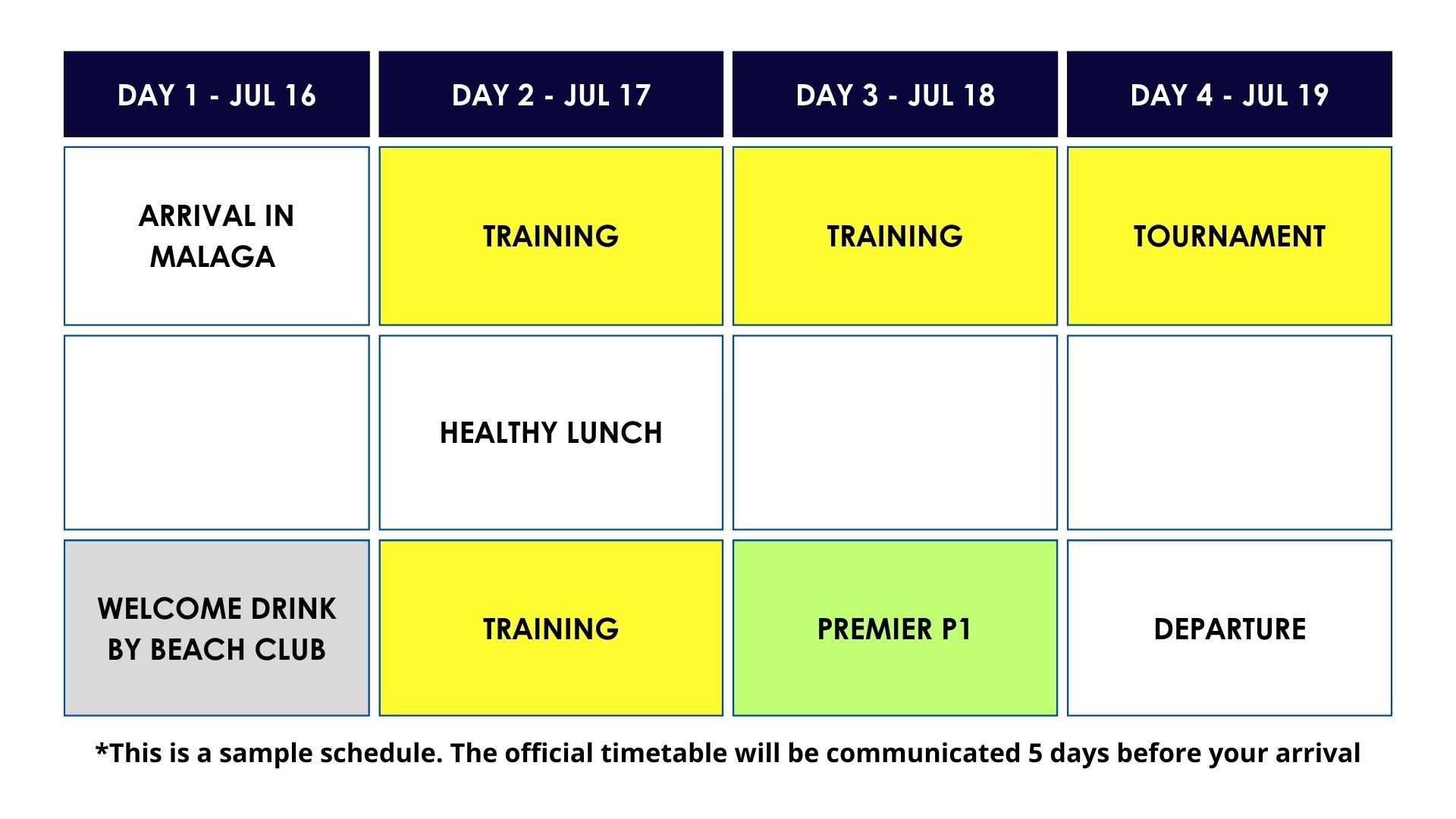 | DAY 1 - JUL 16 | DAY 2 - JUL 17 | DAY 3 - JUL 18 | DAY 4 - JUL 19 |
|---|---|---|---|
| ARRIVAL IN MALAGA | TRAINING | TRAINING | TOURNAMENT |
| | HEALTHY LUNCH | | |
| WELCOME DRINK BY BEACH CLUB | TRAINING | PREMIER P1 | DEPARTURE |

*This is a sample schedule. The official timetable will be communicated 5 days before your arrival